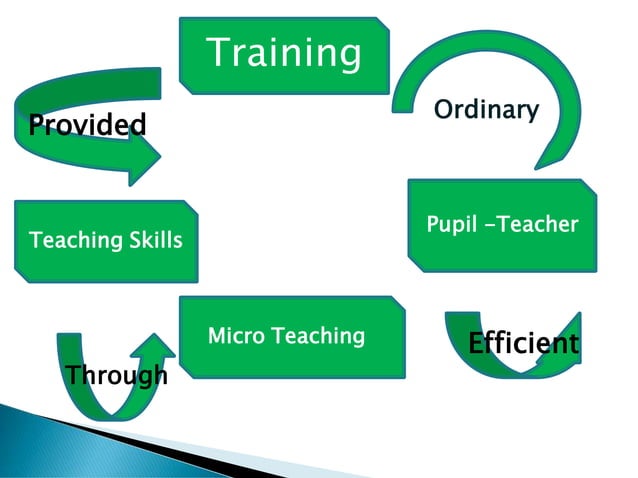 Training

Ordinary

Pupil -Teacher

Efficient

Micro Teaching

Through

Teaching Skills

Provided